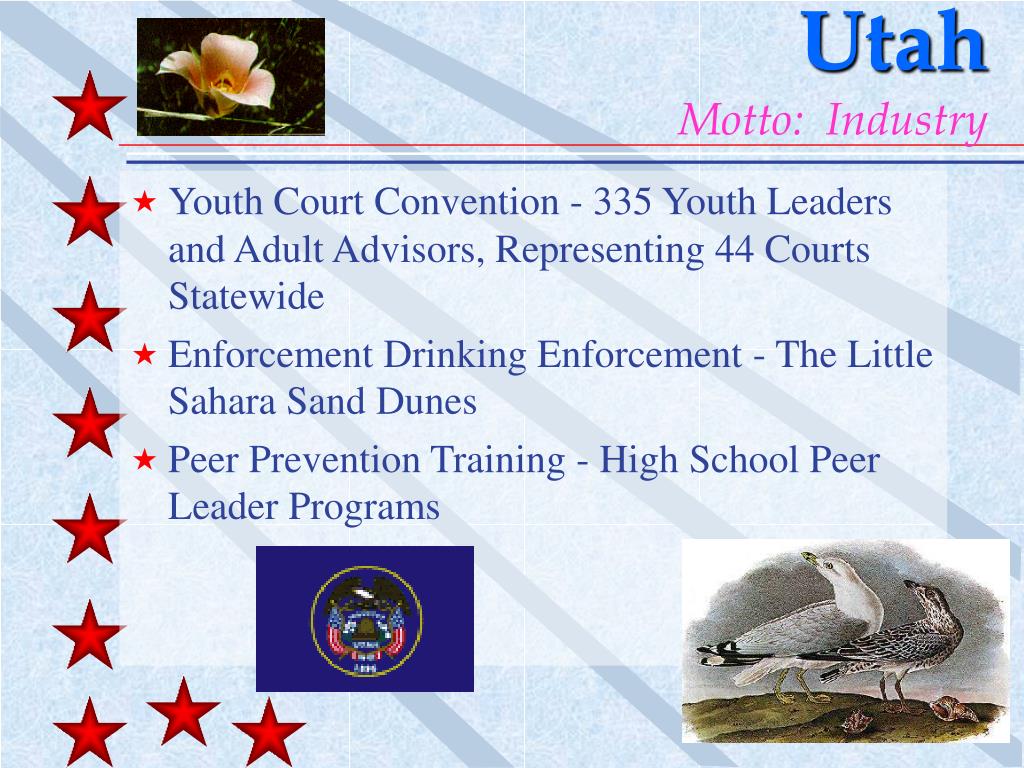 Utah
Motto: Industry

★ Youth Court Convention - 335 Youth Leaders and Adult Advisors, Representing 44 Courts Statewide
★ Enforcement Drinking Enforcement - The Little Sahara Sand Dunes
★ Peer Prevention Training - High School Peer Leader Programs